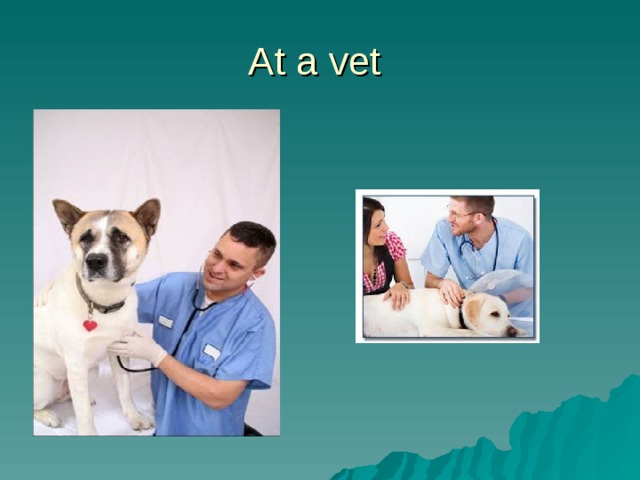 At a vet